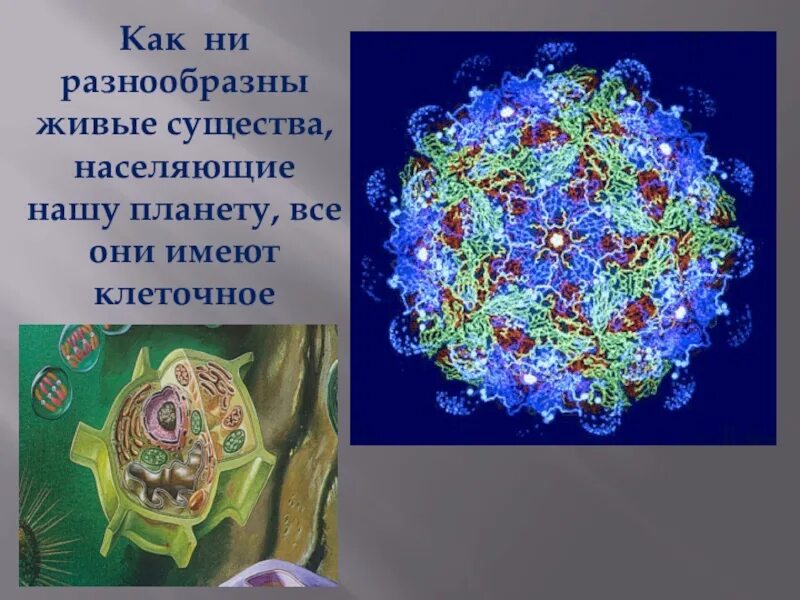 Как ни разнообразны живые существа, населяющие нашу планету, все они имеют клеточное